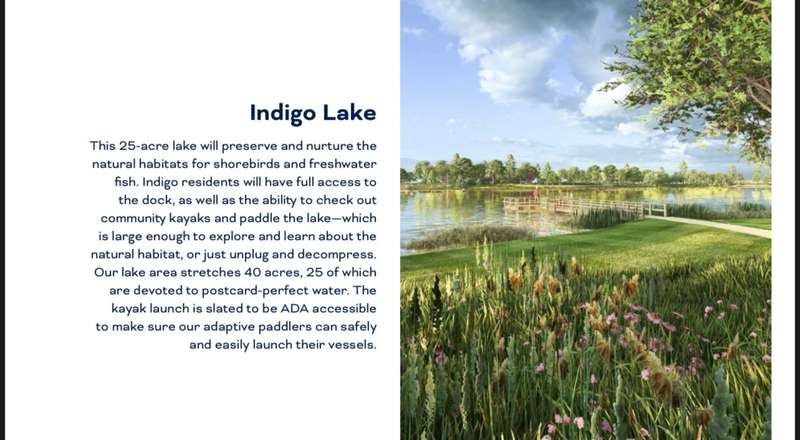 Indigo Lake

This 25-acre lake will preserve and nurture the natural habitats for shorebirds and freshwater fish. Indigo residents will have full access to the dock, as well as the ability to check out community kayaks and paddle the lake—which is large enough to explore and learn about the natural habitat, or just unplug and decompress. Our lake area stretches 40 acres, 25 of which are devoted to postcard-perfect water. The kayak launch is slated to be ADA accessible to make sure our adaptive paddlers can safely and easily launch their vessels.